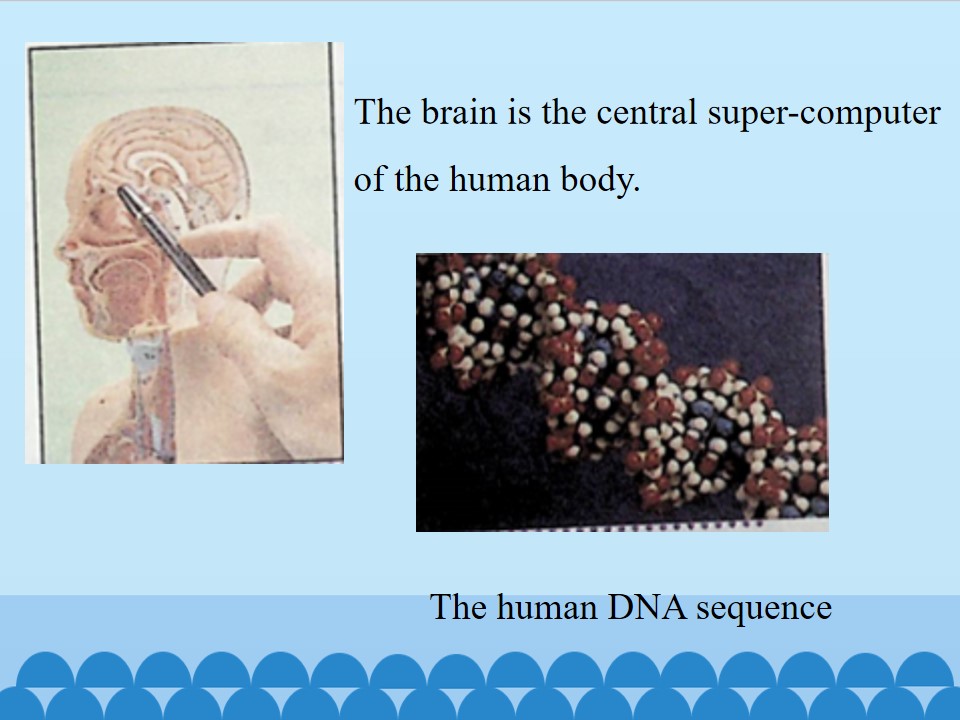 The brain is the central super-computer of the human body.

The human DNA sequence